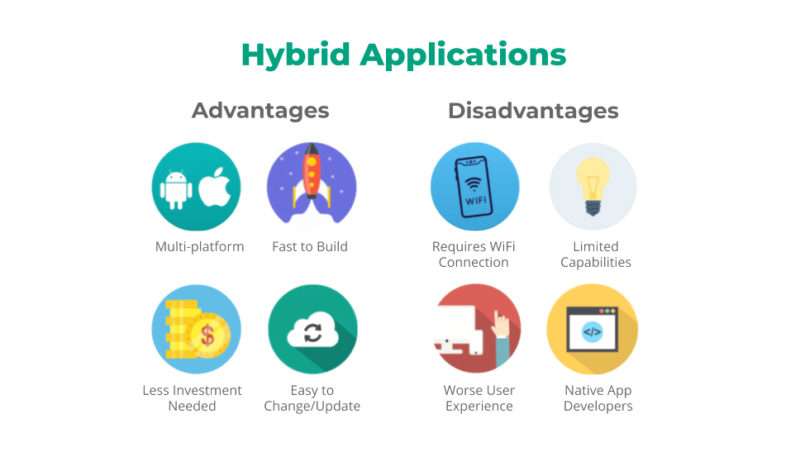 Hybrid Applications

Advantages

Multi-platform

Fast to Build

Less Investment Needed

Easy to Change/Update

Disadvantages

WIFI

Requires WiFi Connection

Limited Capabilities

Worse User Experience

</>

Native App Developers